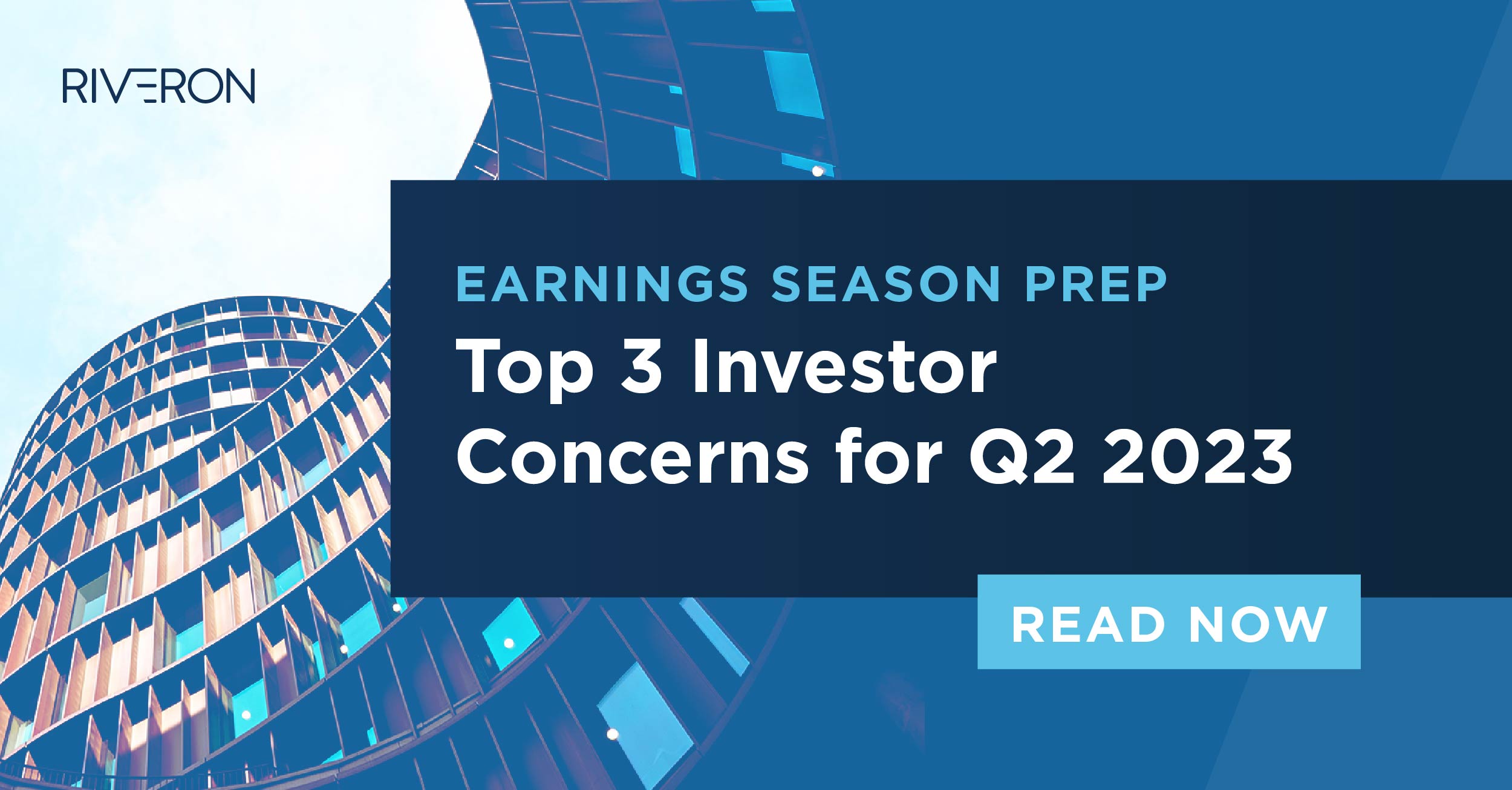 RIVERON

EARNINGS SEASON PREP

Top 3 Investor Concerns for Q2 2023

READ NOW